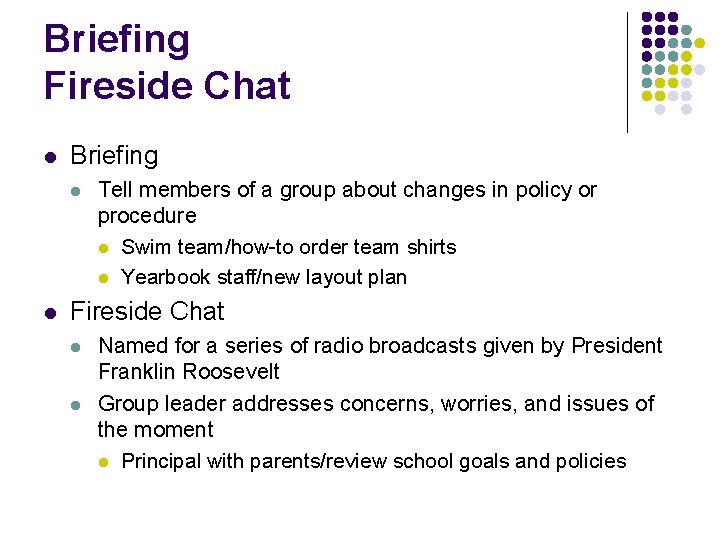 Briefing
Fireside Chat

- Briefing
  - Tell members of a group about changes in policy or procedure
    - Swim team/how-to order team shirts
    - Yearbook staff/new layout plan
- Fireside Chat
  - Named for a series of radio broadcasts given by President Franklin Roosevelt
  - Group leader addresses concerns, worries, and issues of the moment
    - Principal with parents/review school goals and policies